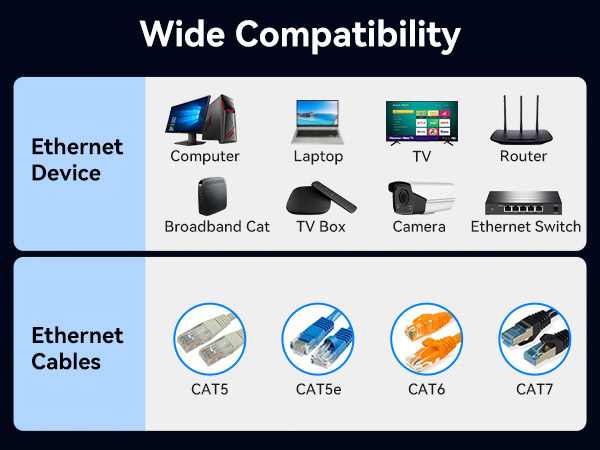 Wide Compatibility

Ethernet Device

Computer
Laptop
TV
Router
Broadband Cat
TV Box
Camera
Ethernet Switch

Ethernet Cables

CAT5
CAT5e
CAT6
CAT7